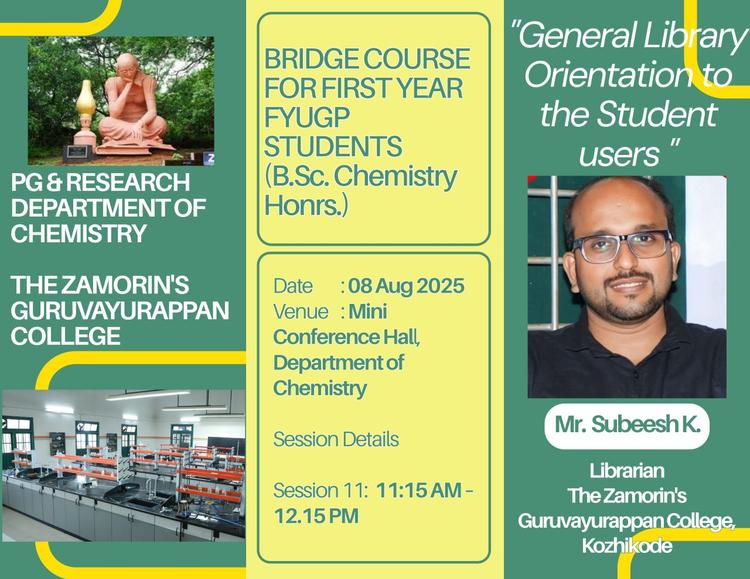 PG & RESEARCH DEPARTMENT OF CHEMISTRY

THE ZAMORIN'S GURUVAYURAPPAN COLLEGE

BRIDGE COURSE FOR FIRST YEAR FYUGP STUDENTS (B.Sc. Chemistry Honrs.)

Date : 08 Aug 2025
Venue : Mini Conference Hall, Department of Chemistry

Session Details

Session 11: 11:15 AM - 12.15 PM

"General Library Orientation to the Student users "

Mr. Subeesh K.

Librarian
The Zamorin's Guruvayurappan College, Kozhikode